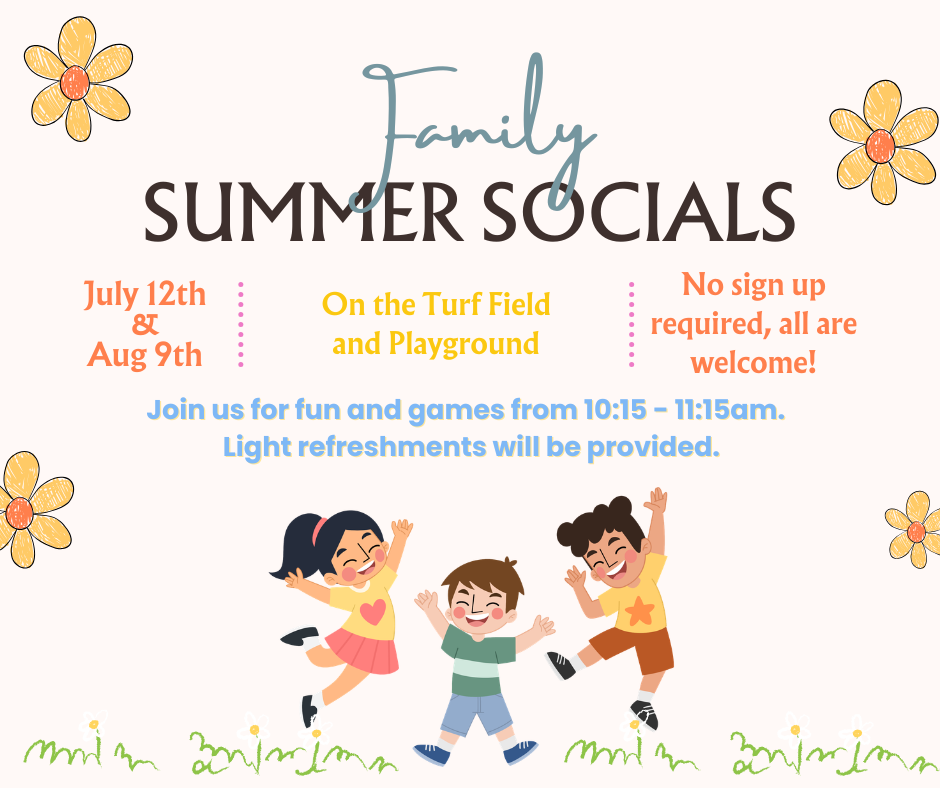 Family
SUMMER SOCIALS

July 12th
&
Aug 9th

On the Turf Field
and Playground

No sign up
required, all are
welcome!

Join us for fun and games from 10:15 - 11:15am.
Light refreshments will be provided.